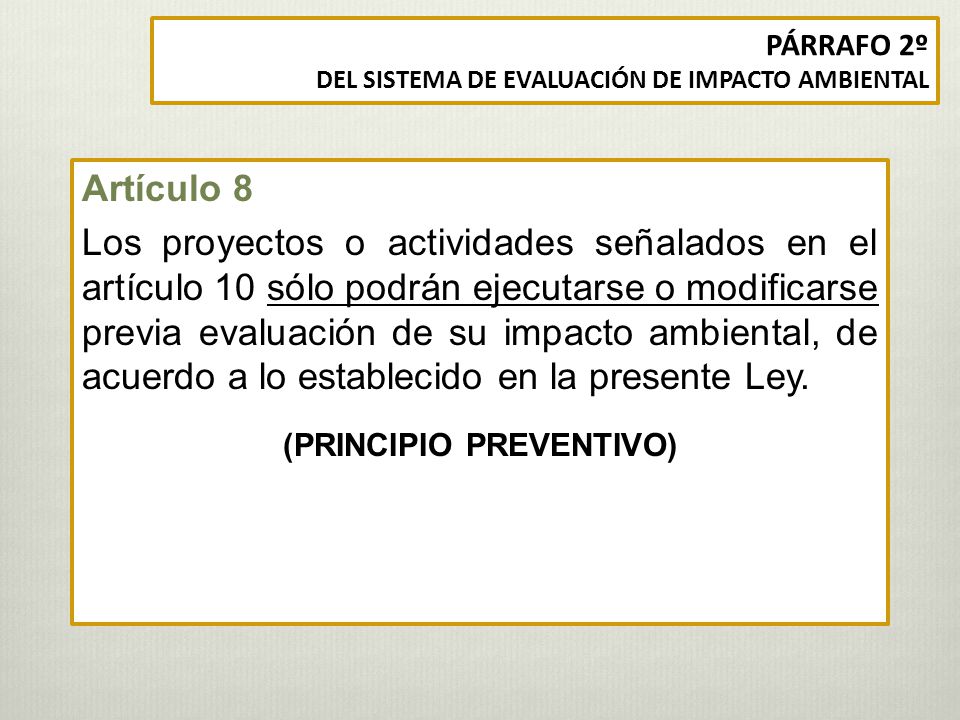 PÁRRAFO 2º
DEL SISTEMA DE EVALUACIÓN DE IMPACTO AMBIENTAL

Artículo 8

Los proyectos o actividades señalados en el artículo 10 sólo podrán ejecutarse o modificarse previa evaluación de su impacto ambiental, de acuerdo a lo establecido en la presente Ley.

(PRINCIPIO PREVENTIVO)